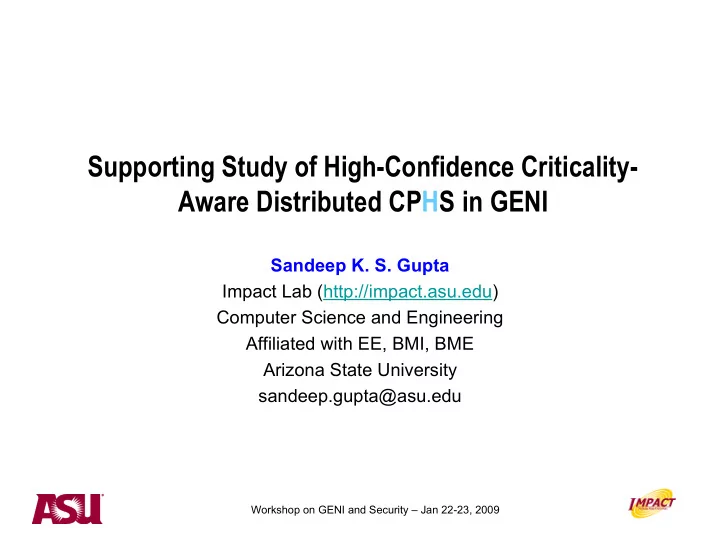 Supporting Study of High-Confidence Criticality-Aware Distributed CPHS in GENI

Sandeep K. S. Gupta
Impact Lab (http://impact.asu.edu)
Computer Science and Engineering
Affiliated with EE, BMI, BME
Arizona State University
sandeep.gupta@asu.edu

ASU

Workshop on GENI and Security – Jan 22-23, 2009

IMPACT